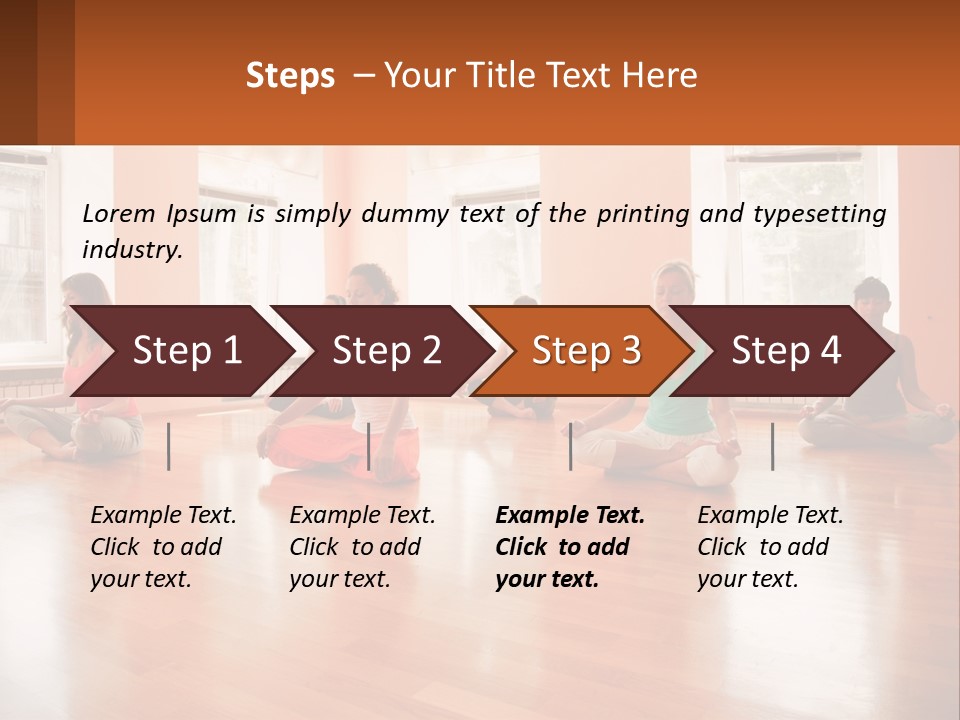 Steps – Your Title Text Here

Lorem Ipsum is simply dummy text of the printing and typesetting industry.

Step 1

Step 2

Step 3

Step 4

Example Text. Click to add your text.

Example Text. Click to add your text.

Example Text. Click to add your text.

Example Text. Click to add your text.